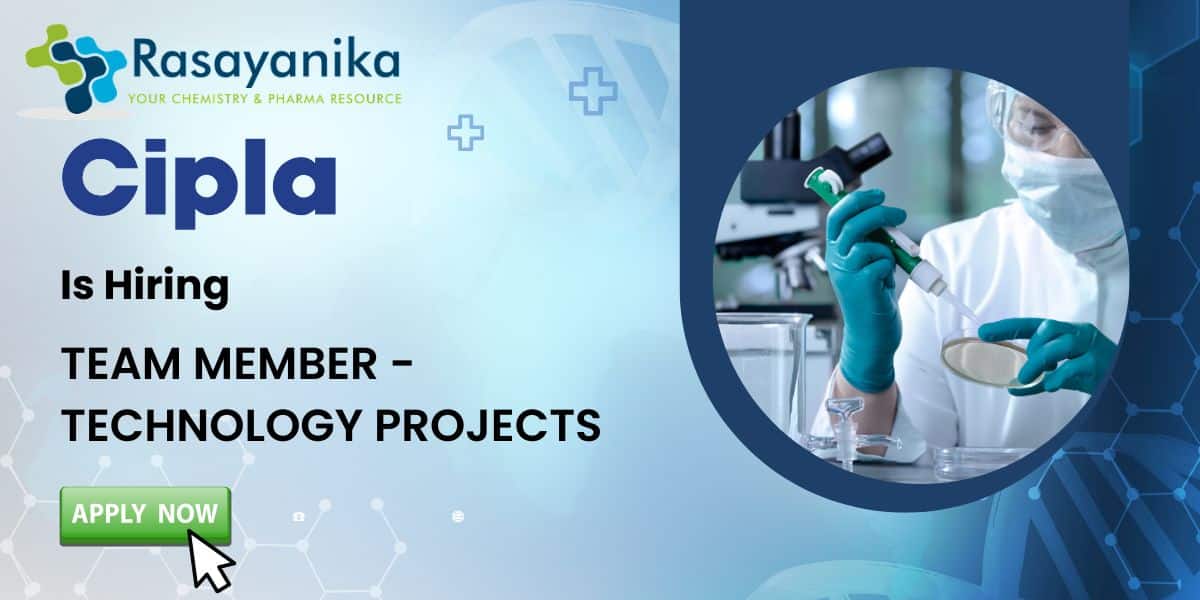 Rasayanika
YOUR CHEMISTRY & PHARMA RESOURCE

Cipla

Is Hiring

TEAM MEMBER - TECHNOLOGY PROJECTS

APPLY NOW